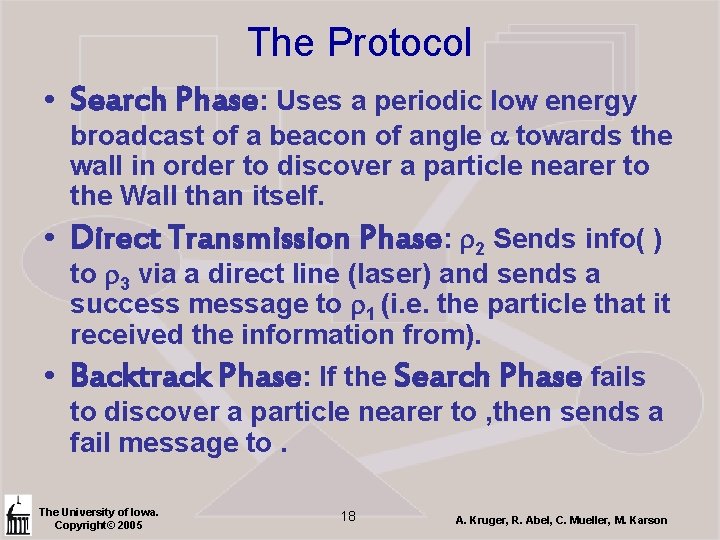 The Protocol

• Search Phase: Uses a periodic low energy broadcast of a beacon of angle $\alpha$ towards the wall in order to discover a particle nearer to the Wall than itself.

• Direct Transmission Phase: $\rho_2$ Sends info( ) to $\rho_3$ via a direct line (laser) and sends a success message to $\rho_1$ (i.e. the particle that it received the information from).

• Backtrack Phase: If the Search Phase fails to discover a particle nearer to ,then sends a fail message to .

The University of Iowa.
Copyright© 2005

18

A. Kruger, R. Abel, C. Mueller, M. Karson